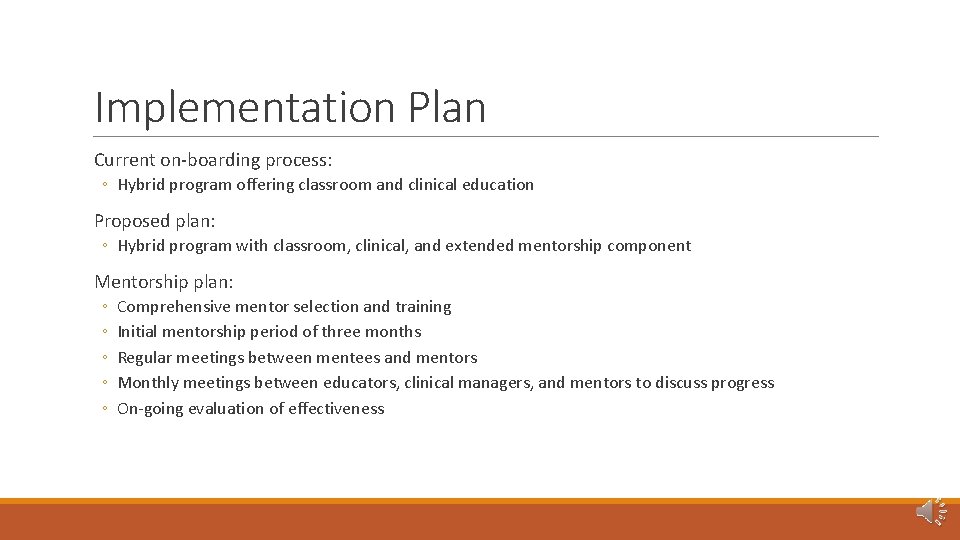 Implementation Plan

Current on-boarding process:

◦ Hybrid program offering classroom and clinical education

Proposed plan:

◦ Hybrid program with classroom, clinical, and extended mentorship component

Mentorship plan:

◦ Comprehensive mentor selection and training
◦ Initial mentorship period of three months
◦ Regular meetings between mentees and mentors
◦ Monthly meetings between educators, clinical managers, and mentors to discuss progress
◦ On-going evaluation of effectiveness